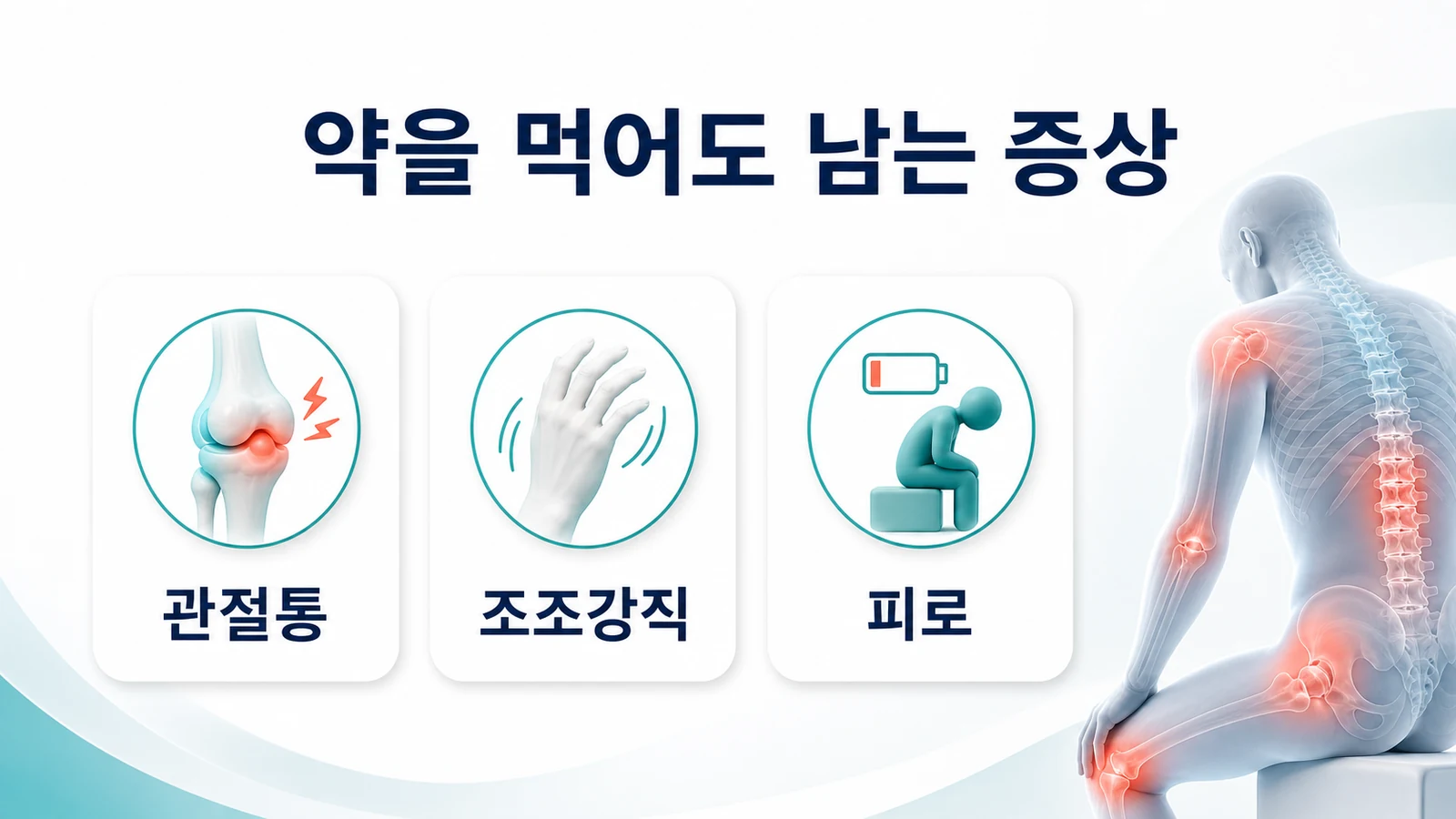 약을 먹어도 남는 증상

관절통

조조강직

피로